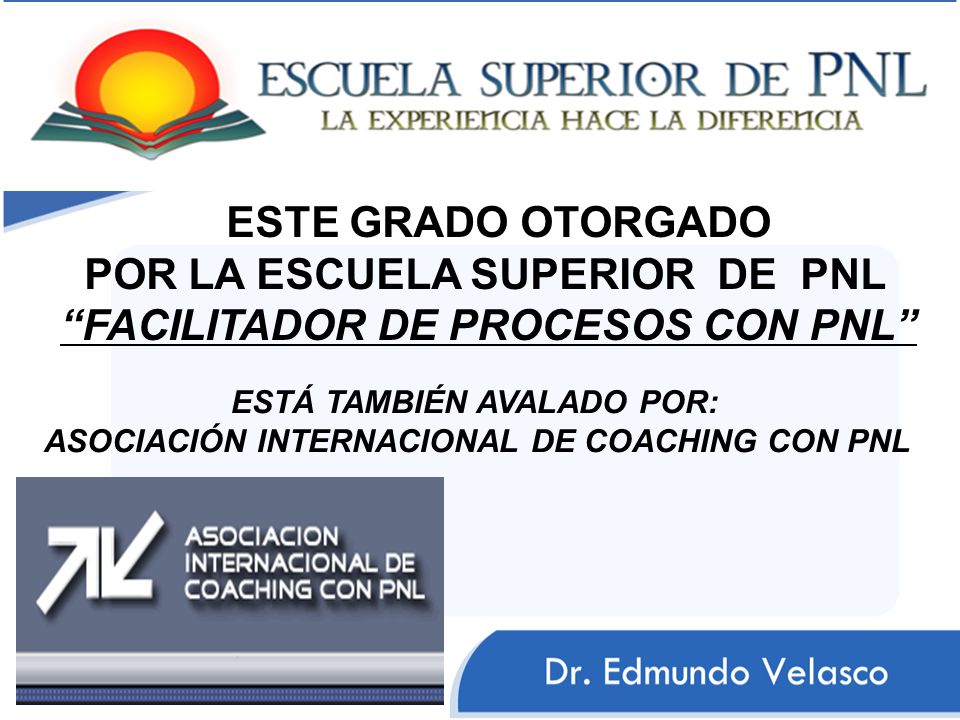 ESCUELA SUPERIOR DE PNL
LA EXPERIENCIA HACE LA DIFERENCIA

ESTE GRADO OTORGADO
POR LA ESCUELA SUPERIOR DE PNL
“FACILITADOR DE PROCESOS CON PNL”

ESTÁ TAMBIÉN AVALADO POR:
ASOCIACIÓN INTERNACIONAL DE COACHING CON PNL

ASOCIACION INTERNACIONAL DE COACHING CON PNL

Dr. Edmundo Velasco